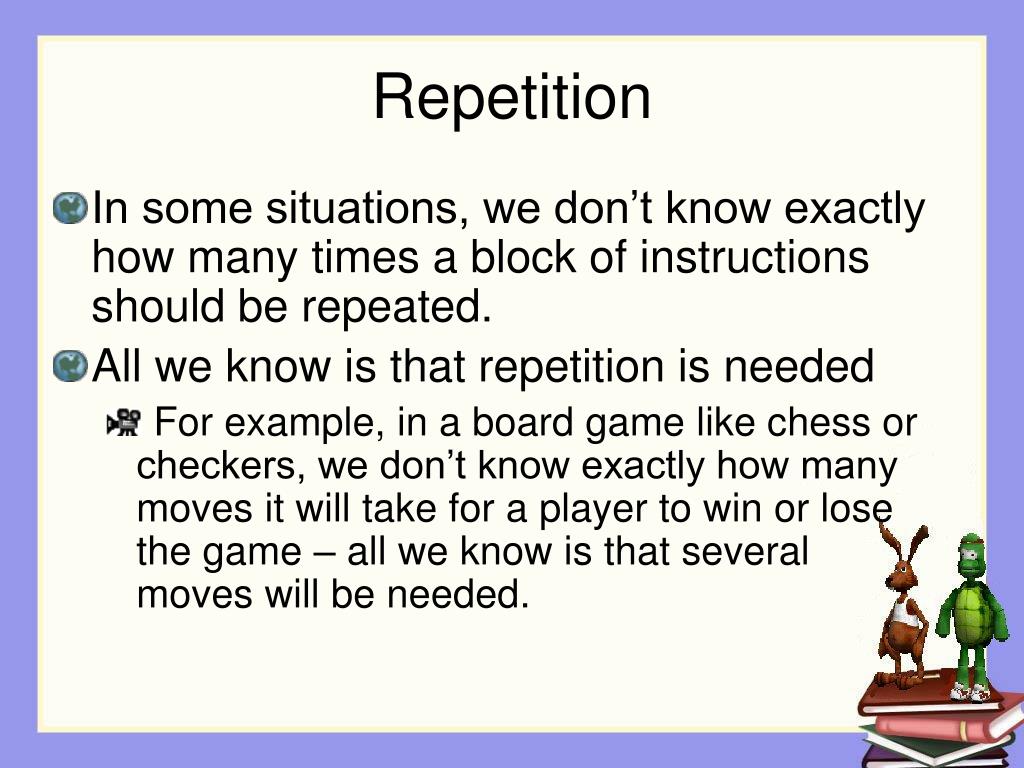 Repetition

In some situations, we don’t know exactly how many times a block of instructions should be repeated.

All we know is that repetition is needed

For example, in a board game like chess or checkers, we don’t know exactly how many moves it will take for a player to win or lose the game – all we know is that several moves will be needed.